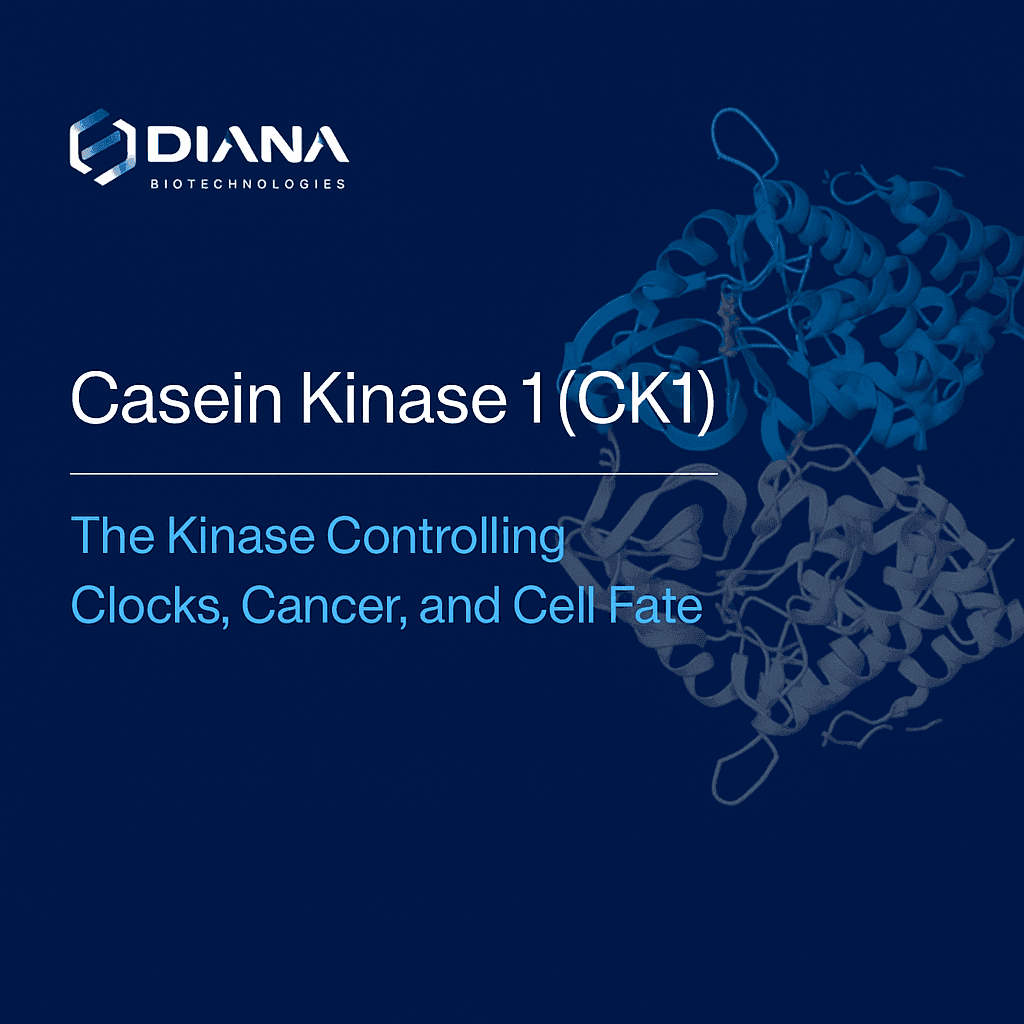 DIANA
BIOTECHNOLOGIES

Casein Kinase 1 (CK1)

The Kinase Controlling Clocks, Cancer, and Cell Fate